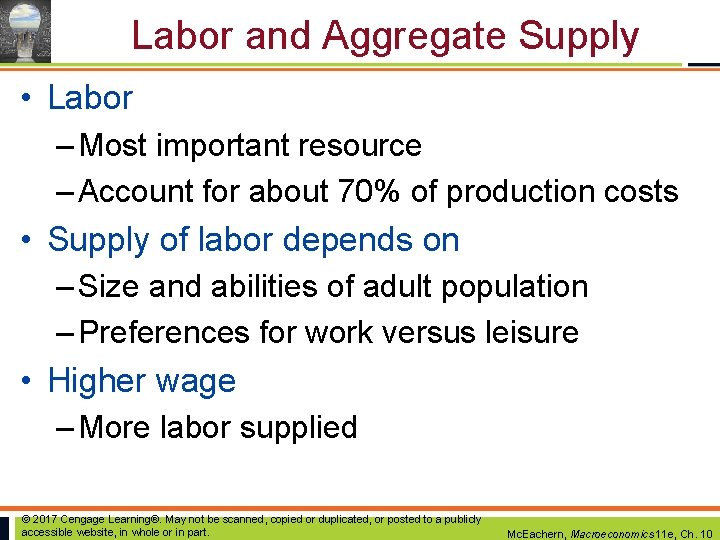 Labor and Aggregate Supply

• Labor
- Most important resource
- Account for about 70% of production costs
• Supply of labor depends on
- Size and abilities of adult population
- Preferences for work versus leisure
• Higher wage
- More labor supplied

© 2017 Cengage Learning®. May not be scanned, copied or duplicated, or posted to a publicly accessible website, in whole or in part.

McEachern, Macroeconomics11e, Ch. 10